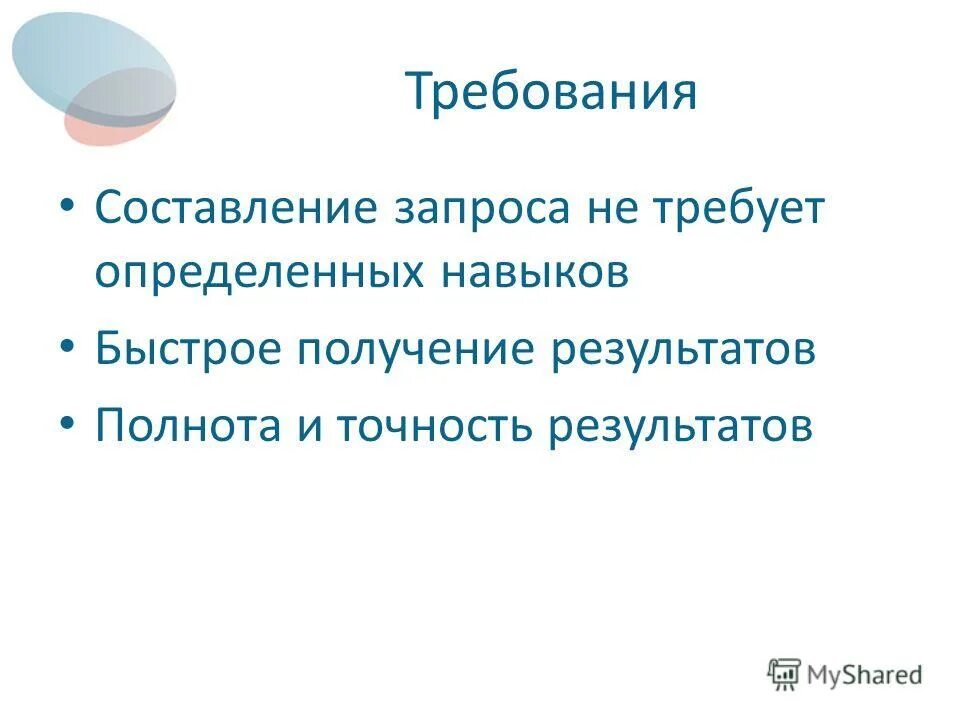 Требования

• Составление запроса не требует определенных навыков
• Быстрое получение результатов
• Полнота и точность результатов

MyShared